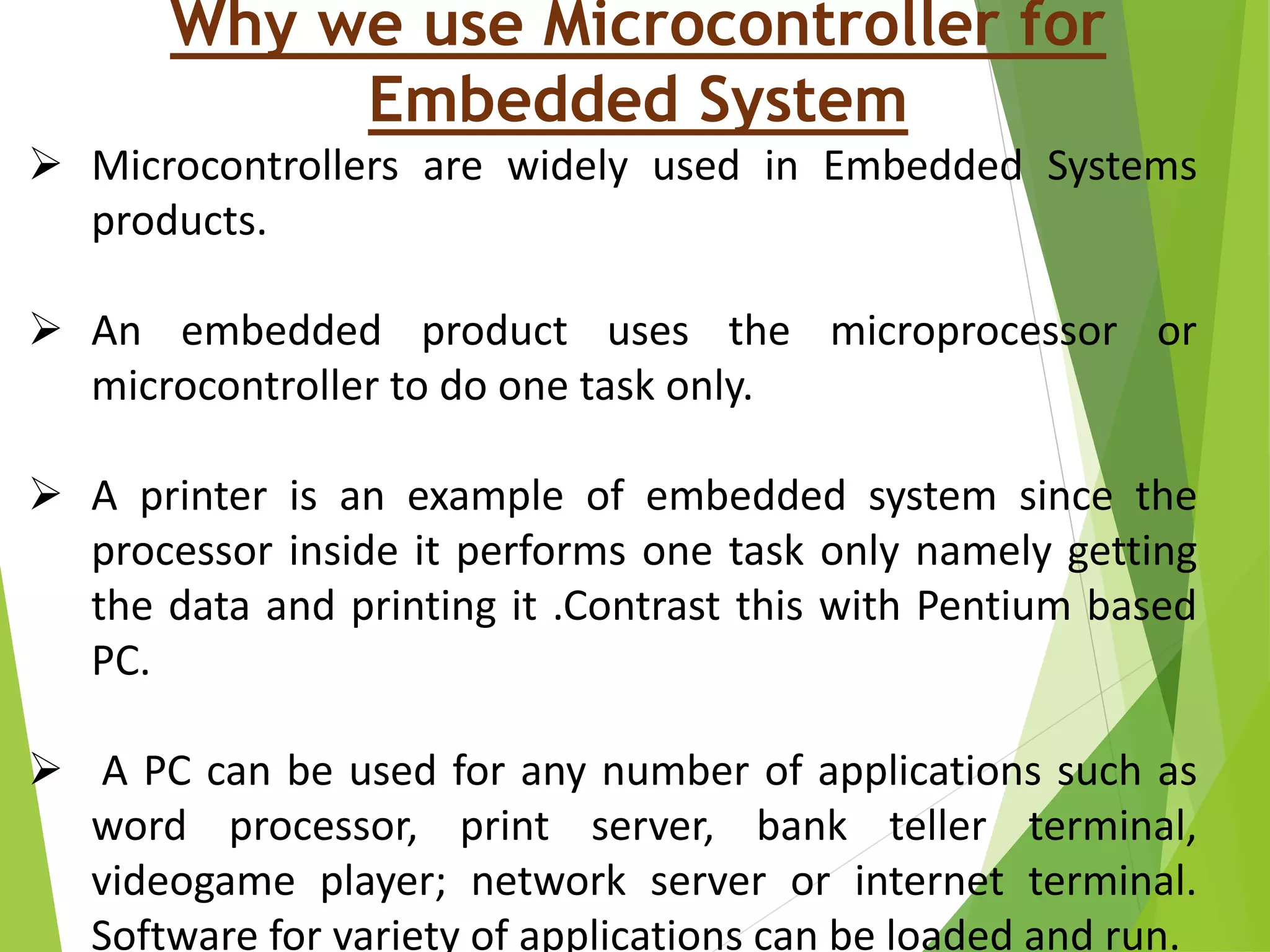 Why we use Microcontroller for Embedded System

➢ Microcontrollers are widely used in Embedded Systems products.

➢ An embedded product uses the microprocessor or microcontroller to do one task only.

➢ A printer is an example of embedded system since the processor inside it performs one task only namely getting the data and printing it .Contrast this with Pentium based PC.

➢ A PC can be used for any number of applications such as word processor, print server, bank teller terminal, videogame player; network server or internet terminal. Software for variety of applications can be loaded and run.